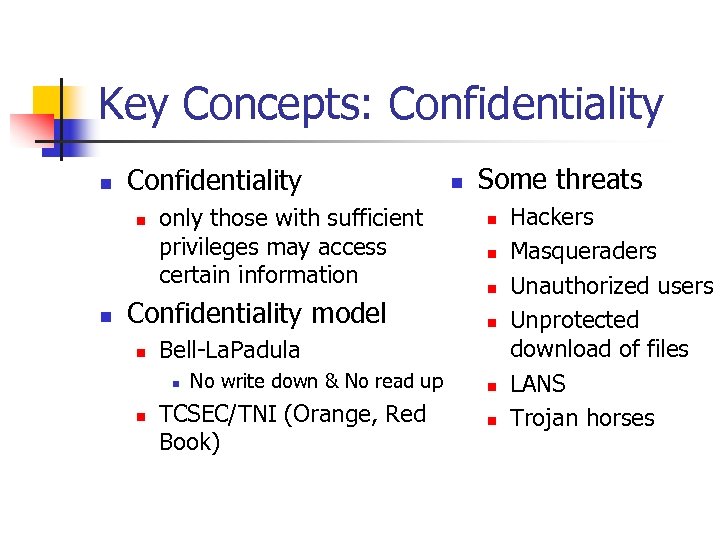 Key Concepts: Confidentiality

- Confidentiality
  - only those with sufficient privileges may access certain information
- Confidentiality model
  - Bell-LaPadula
    - No write down & No read up
  - TCSEC/TNI (Orange, Red Book)

- Some threats
  - Hackers
  - Masqueraders
  - Unauthorized users
  - Unprotected download of files
  - LANS
  - Trojan horses